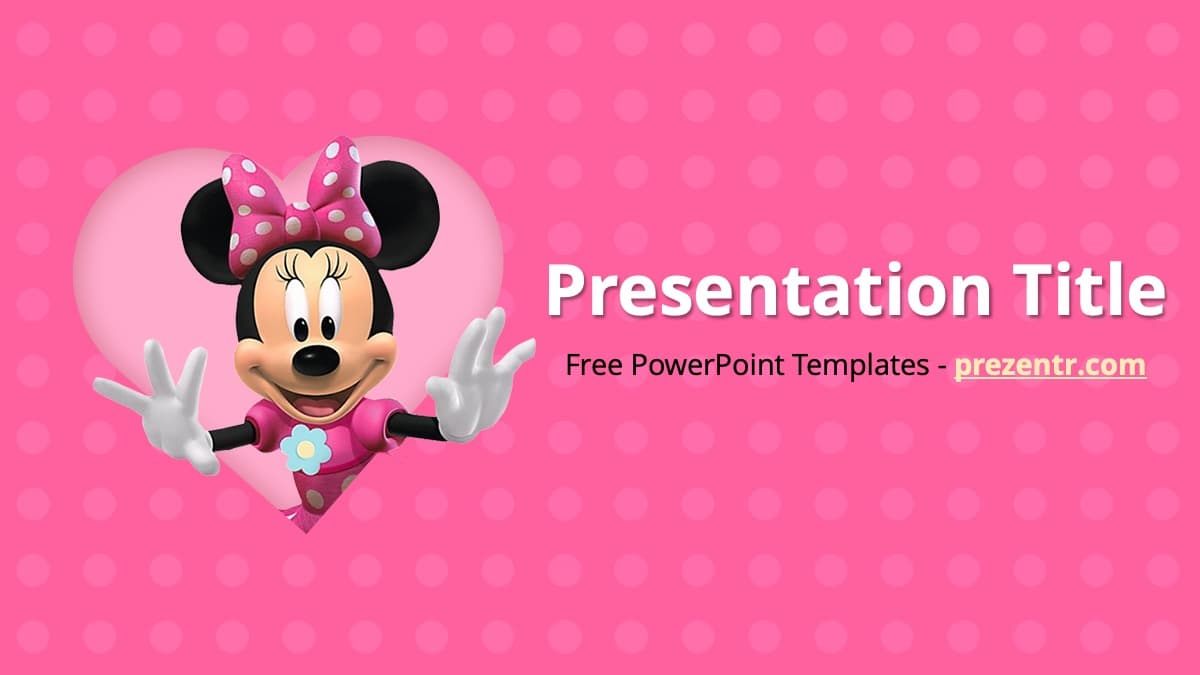 Presentation Title

Free PowerPoint Templates - prezentr.com